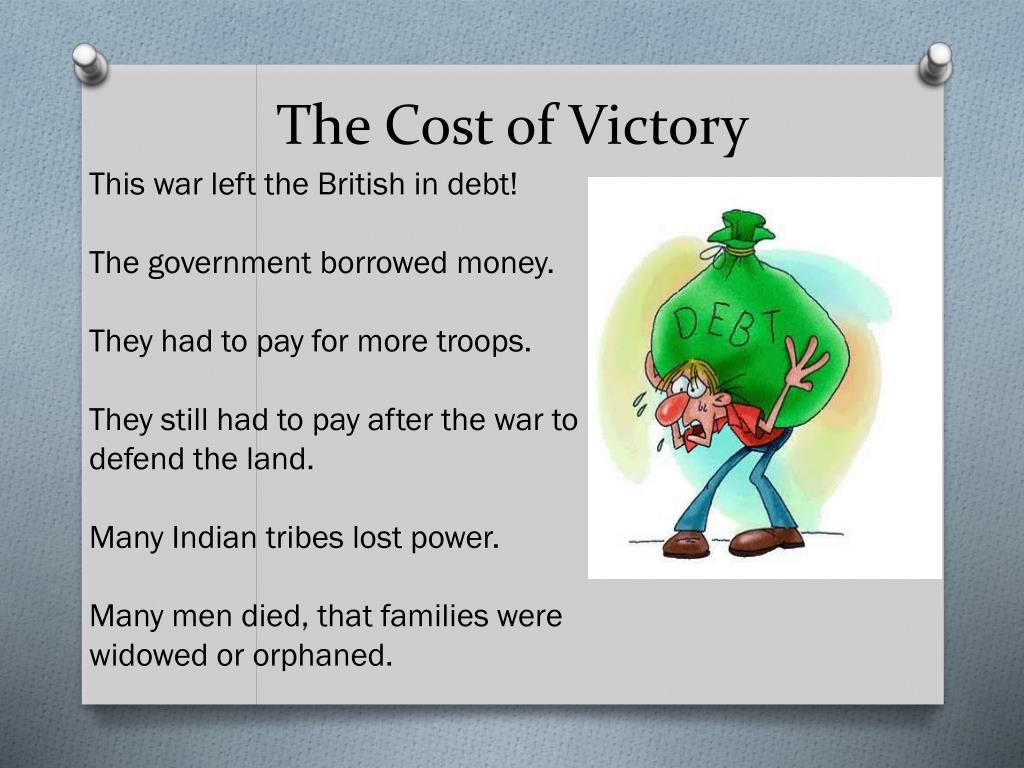 The Cost of Victory

This war left the British in debt!

The government borrowed money.

They had to pay for more troops.

They still had to pay after the war to defend the land.

Many Indian tribes lost power.

Many men died, that families were widowed or orphaned.

DEBT